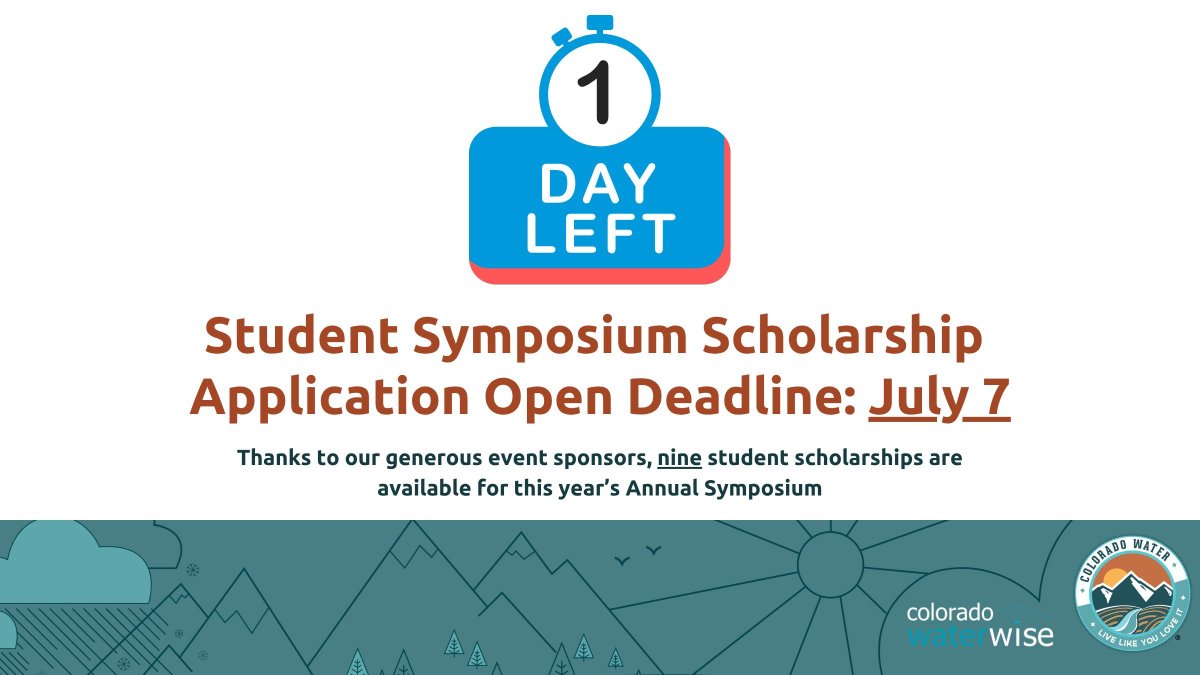 1
DAY
LEFT

Student Symposium Scholarship Application Open Deadline: July 7

Thanks to our generous event sponsors, nine student scholarships are available for this year's Annual Symposium

colorado waterwise

COLORADO WATER
LIVE LIKE YOU LOVE IT